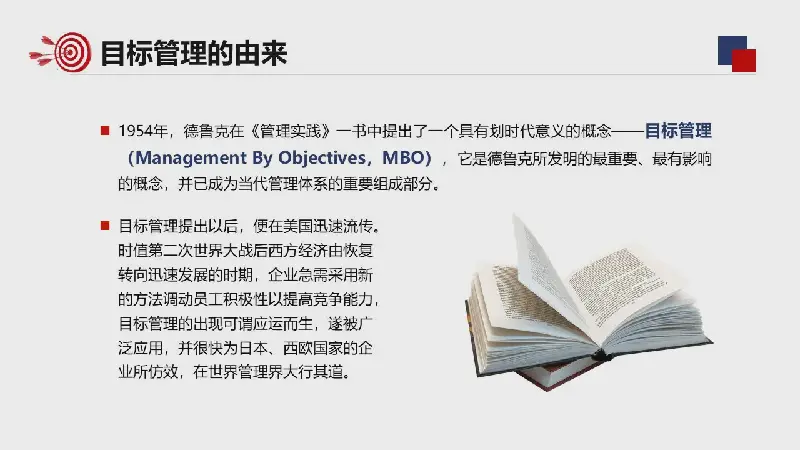 目标管理的由来

1954年，德鲁克在《管理实践》一书中提出了一个具有划时代意义的概念——目标管理（Management By Objectives，MBO），它是德鲁克所发明的最重要、最有影响的概念，并已成为当代管理体系的重要组成部分。

目标管理提出以后，便在美国迅速流传。时值第二次世界大战后西方经济由恢复转向迅速发展的时期，企业急需采用新的方法调动员工积极性以提高竞争能力，目标管理的出现可谓应运而生，遂被广泛应用，并很快为日本、西欧国家的企业所仿效，在世界管理界大行其道。